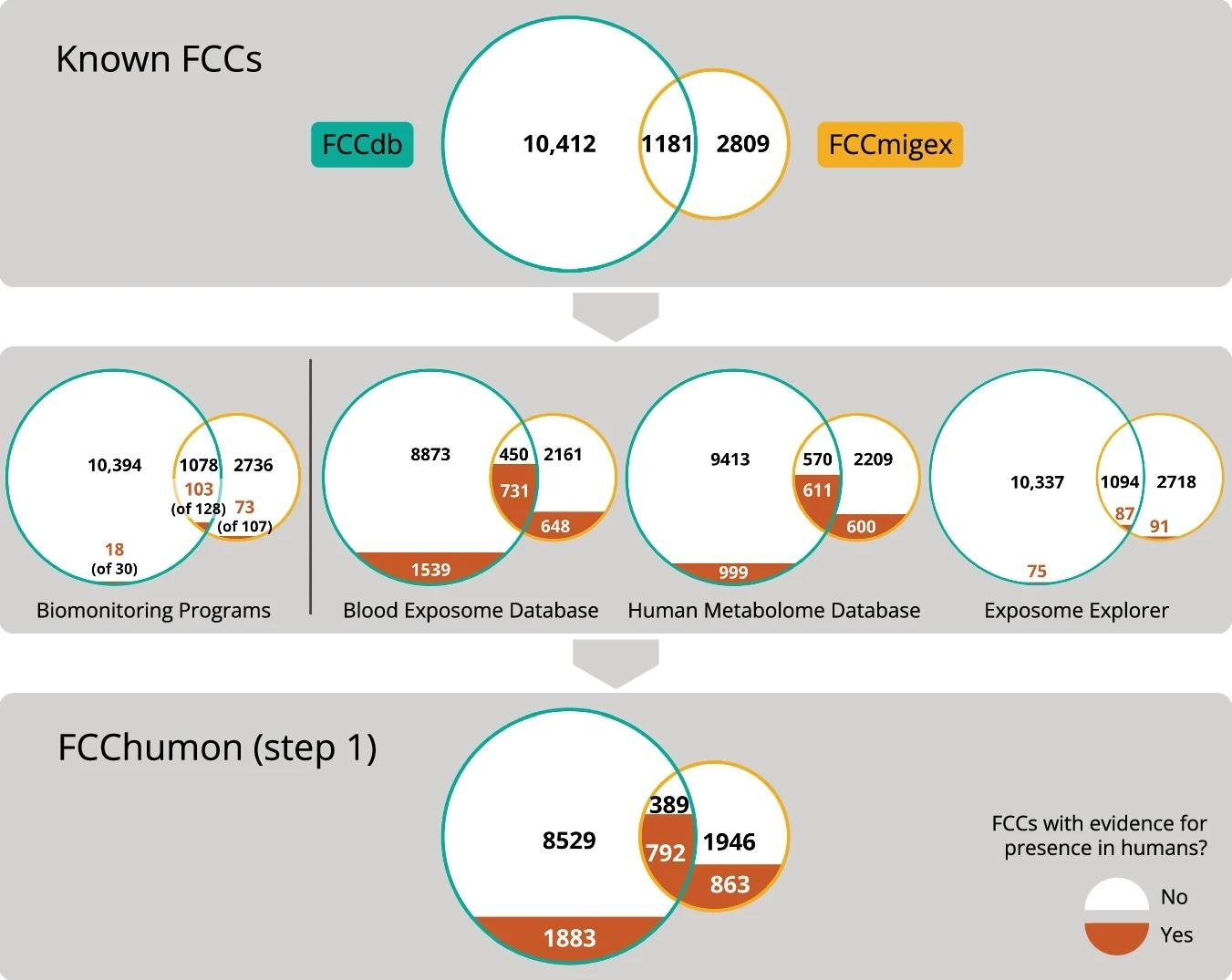 Known FCCs

FCCdb 10,412 1181 2809 FCCmigex

10,394 1078 2736 103 (of 128) 73 (of 107) 18 (of 30)
Biomonitoring Programs

8873 450 2161 731 648 1539
Blood Exposome Database

9413 570 2209 611 600 999
Human Metabolome Database

10,337 1094 2718 87 91 75
Exposome Explorer

FCChumon (step 1)

8529 389 792 1946 863 1883

FCCs with evidence for presence in humans?

No

Yes